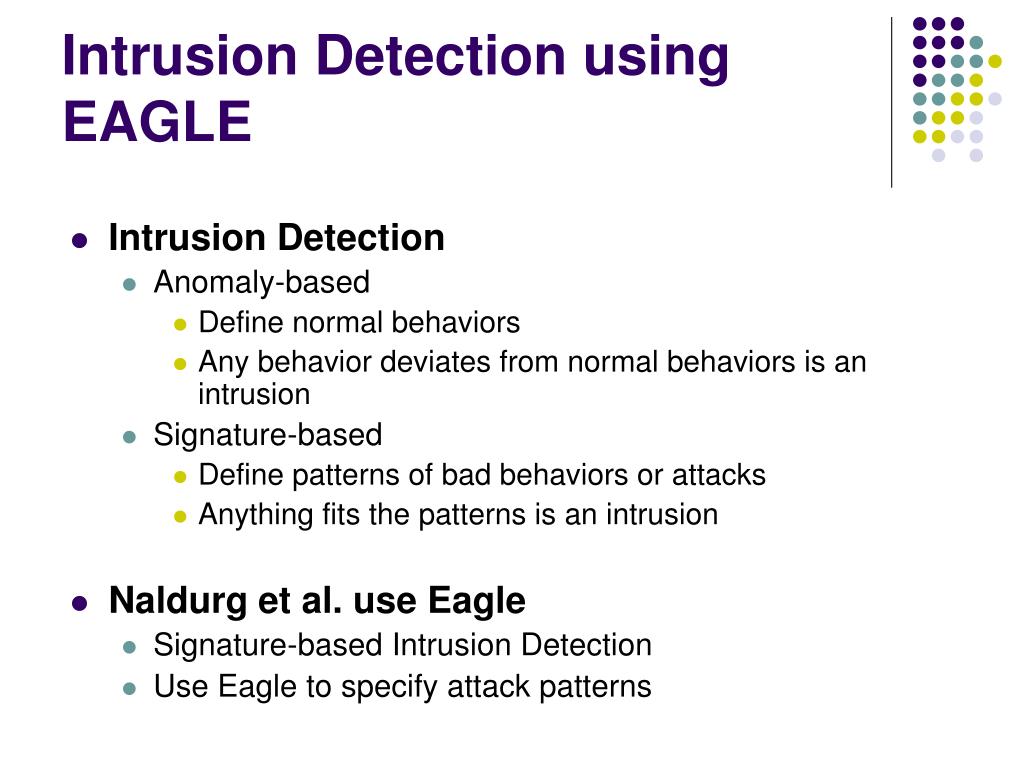 Intrusion Detection using EAGLE

- Intrusion Detection
  - Anomaly-based
    - Define normal behaviors
    - Any behavior deviates from normal behaviors is an intrusion
  - Signature-based
    - Define patterns of bad behaviors or attacks
    - Anything fits the patterns is an intrusion

- Naldurg et al. use Eagle
  - Signature-based Intrusion Detection
  - Use Eagle to specify attack patterns